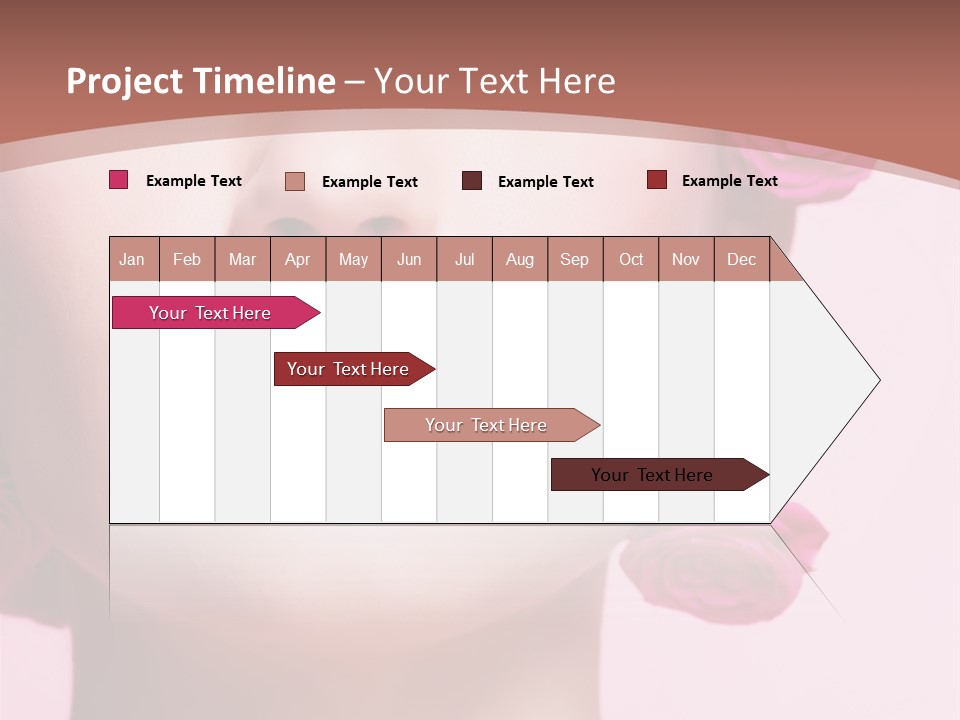 Project Timeline – Your Text Here

Example Text
Example Text
Example Text
Example Text

| Jan | Feb | Mar | Apr | May | Jun | Jul | Aug | Sep | Oct | Nov | Dec |
|---|---|---|---|---|---|---|---|---|---|---|---|

Your Text Here
Your Text Here
Your Text Here
Your Text Here